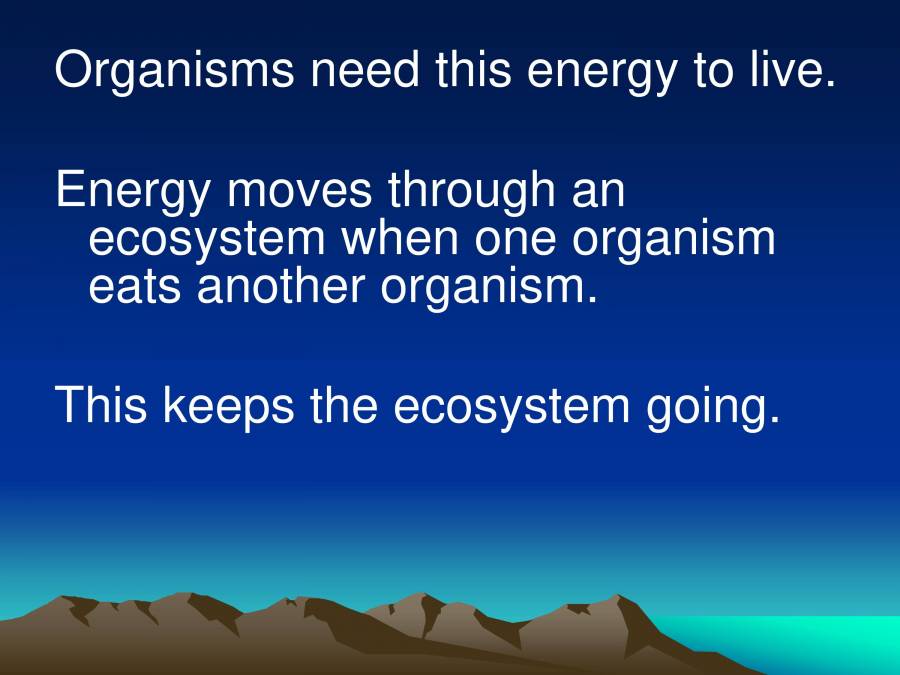 Organisms need this energy to live.

Energy moves through an ecosystem when one organism eats another organism.

This keeps the ecosystem going.